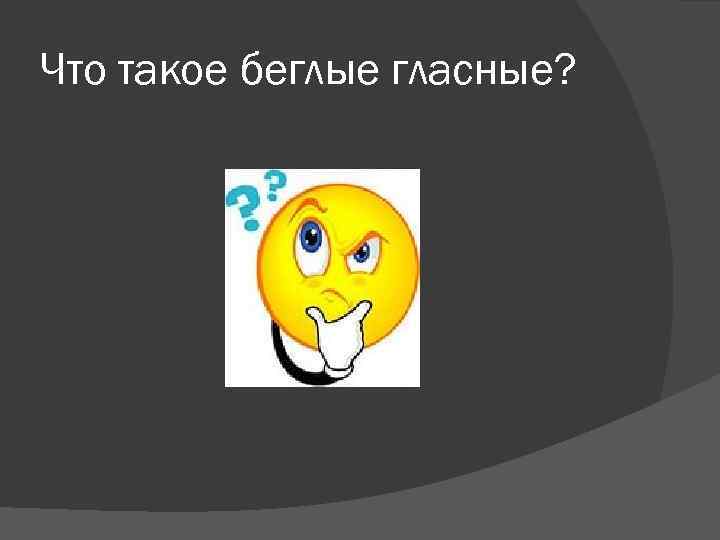 Что такое беглые гласные?